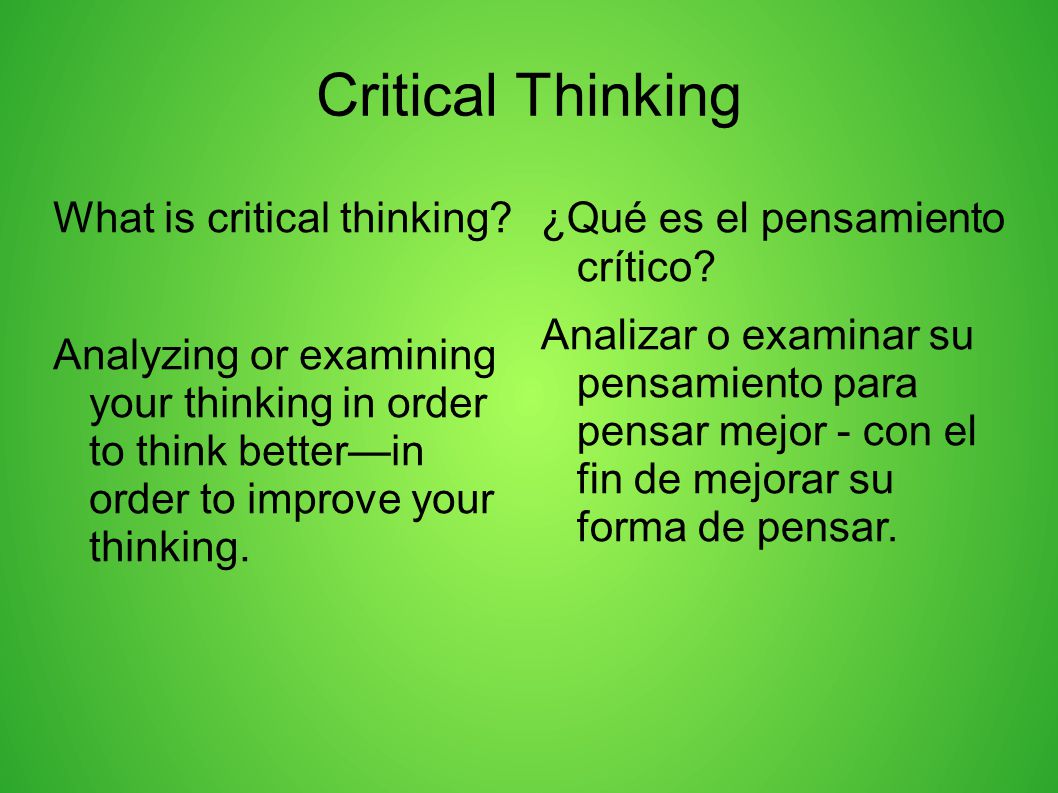 Critical Thinking

What is critical thinking?

Analyzing or examining your thinking in order to think better—in order to improve your thinking.

¿Qué es el pensamiento crítico?

Analizar o examinar su pensamiento para pensar mejor - con el fin de mejorar su forma de pensar.